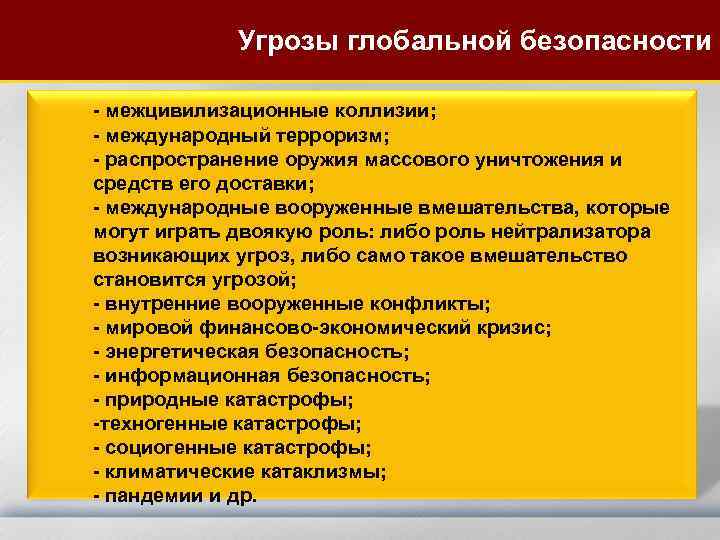 Угрозы глобальной безопасности

- межцивилизационные коллизии;
- международный терроризм;
- распространение оружия массового уничтожения и средств его доставки;
- международные вооруженные вмешательства, которые могут играть двоякую роль: либо роль нейтрализатора возникающих угроз, либо само такое вмешательство становится угрозой;
- внутренние вооруженные конфликты;
- мировой финансово-экономический кризис;
- энергетическая безопасность;
- информационная безопасность;
- природные катастрофы;
-техногенные катастрофы;
- социогенные катастрофы;
- климатические катаклизмы;
- пандемии и др.